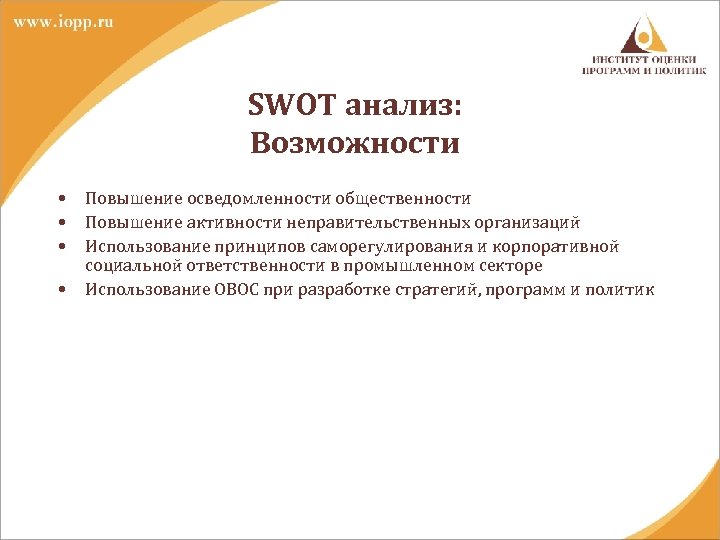 www.iopp.ru

ИНСТИТУТ ОЦЕНКИ ПРОГРАММ И ПОЛИТИК

SWOT анализ: Возможности

• Повышение осведомленности общественности
• Повышение активности неправительственных организаций
• Использование принципов саморегулирования и корпоративной социальной ответственности в промышленном секторе
• Использование ОВОС при разработке стратегий, программ и политик